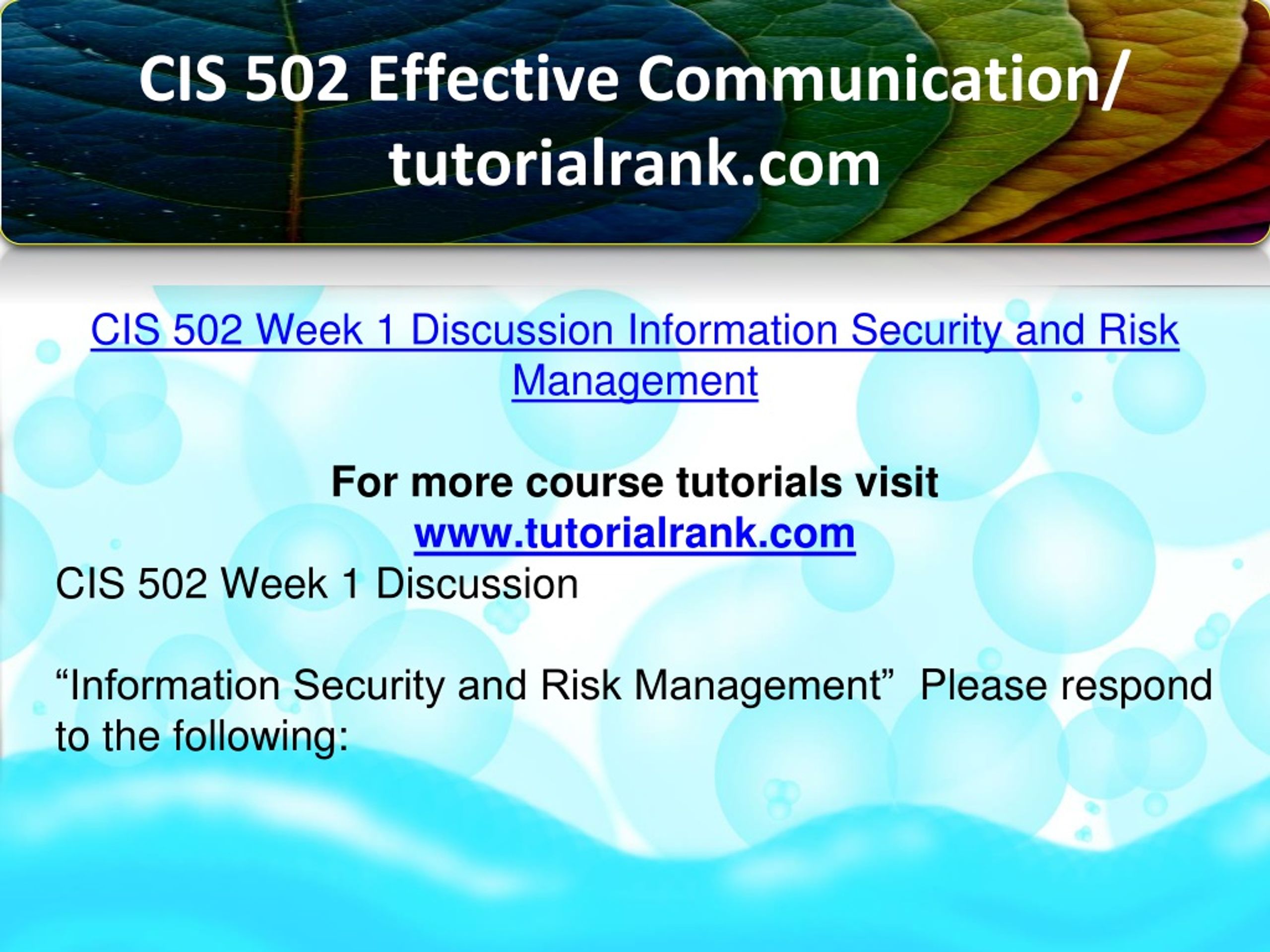 CIS 502 Effective Communication/ tutorialrank.com

CIS 502 Week 1 Discussion Information Security and Risk Management

For more course tutorials visit
www.tutorialrank.com

CIS 502 Week 1 Discussion

“Information Security and Risk Management” Please respond to the following: